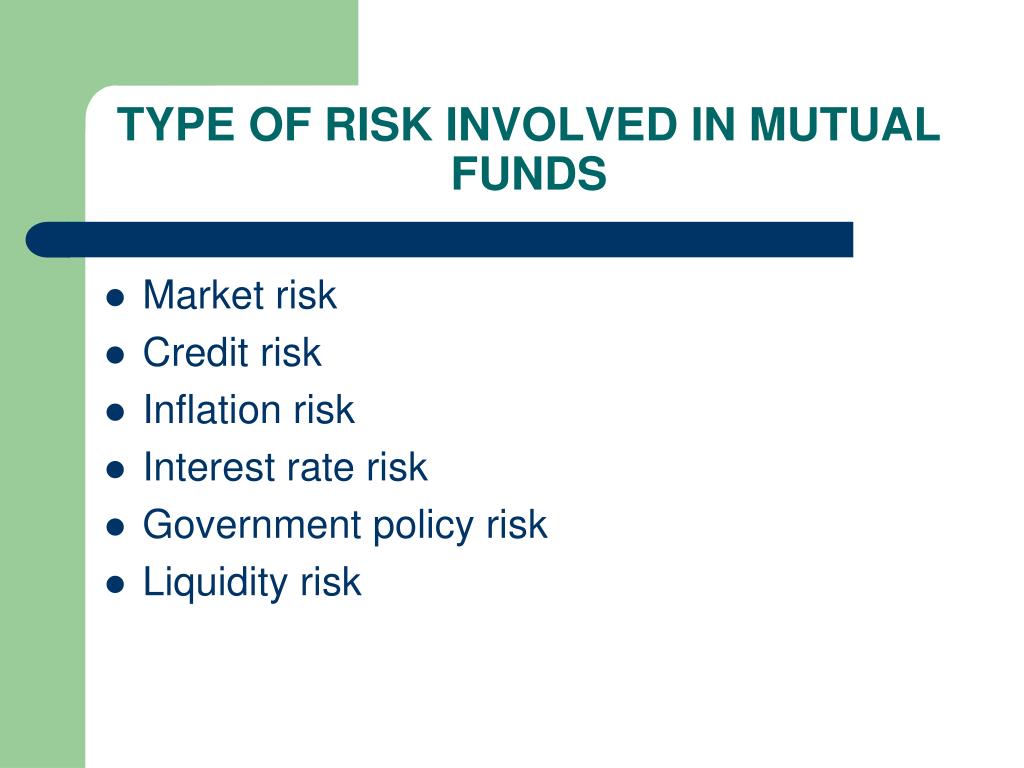 TYPE OF RISK INVOLVED IN MUTUAL FUNDS

- Market risk
- Credit risk
- Inflation risk
- Interest rate risk
- Government policy risk
- Liquidity risk